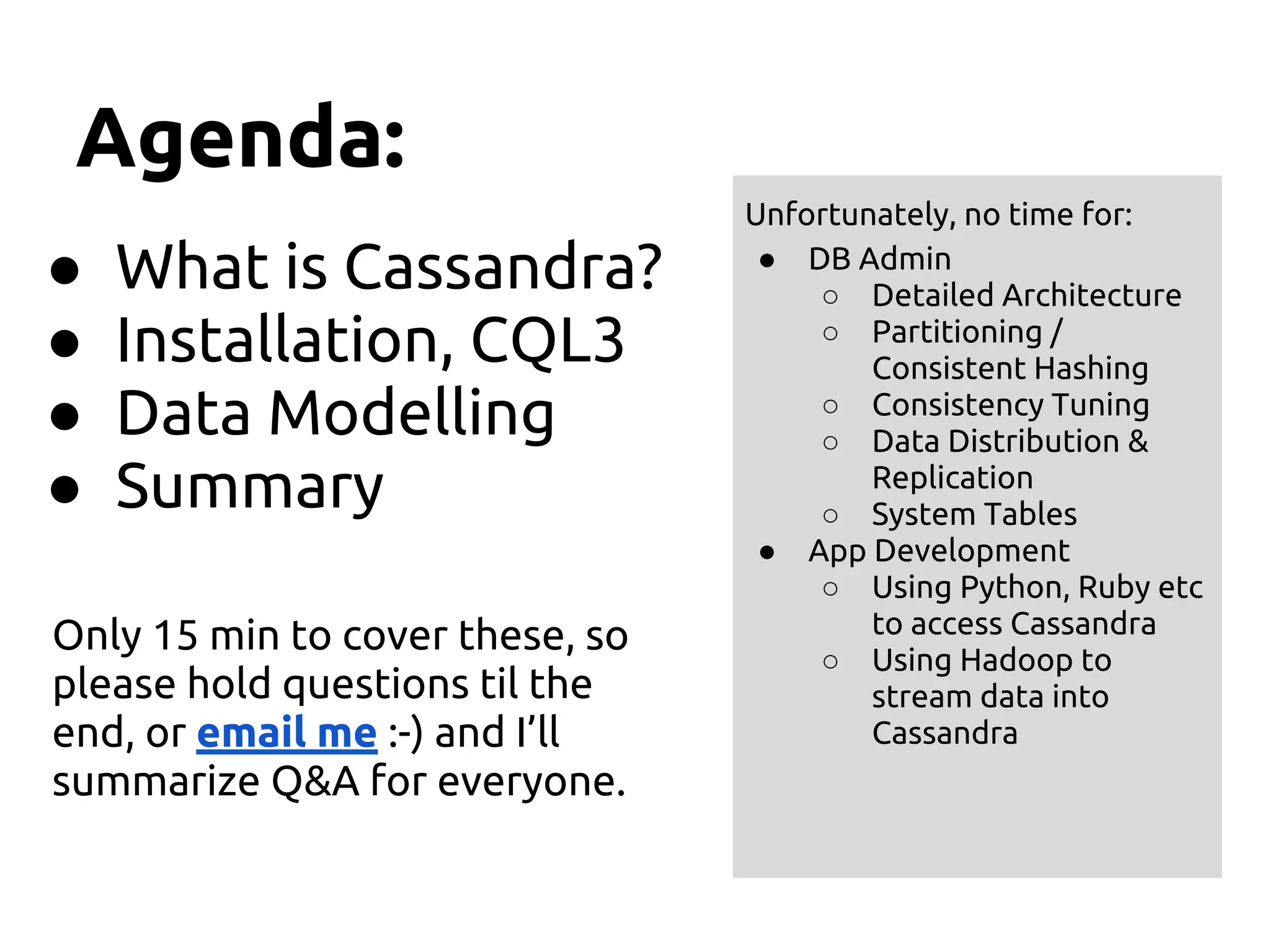 Agenda:

- What is Cassandra?
- Installation, CQL3
- Data Modelling
- Summary

Only 15 min to cover these, so please hold questions til the end, or email me :-) and I'll summarize Q&A for everyone.

Unfortunately, no time for:
- DB Admin
  - Detailed Architecture
  - Partitioning / Consistent Hashing
  - Consistency Tuning
  - Data Distribution & Replication
  - System Tables
- App Development
  - Using Python, Ruby etc to access Cassandra
  - Using Hadoop to stream data into Cassandra